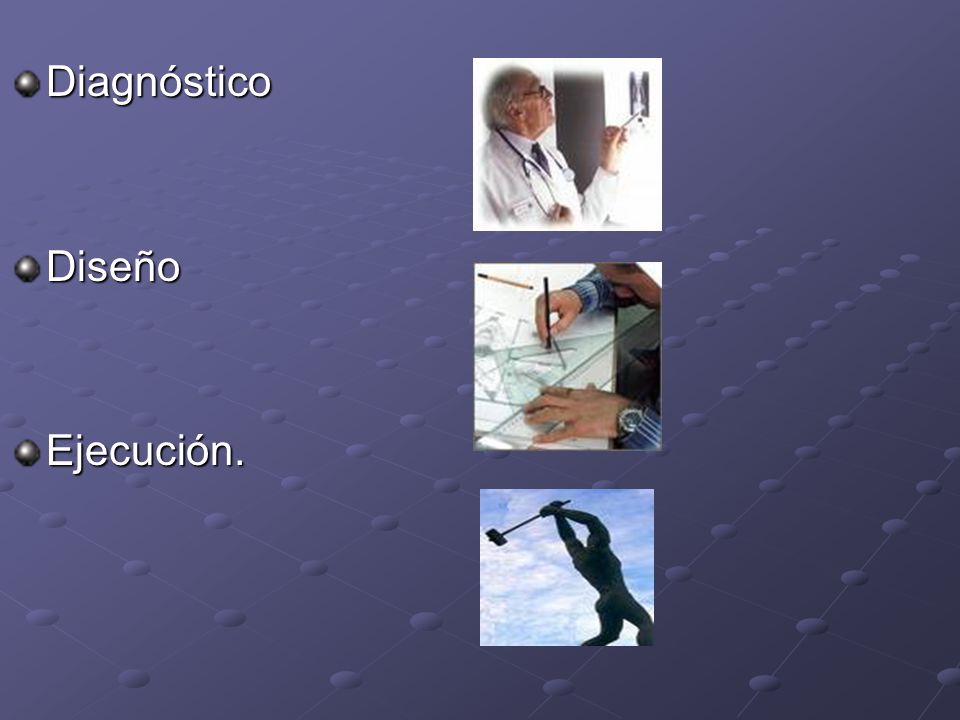 Diagnóstico

Diseño

Ejecución.